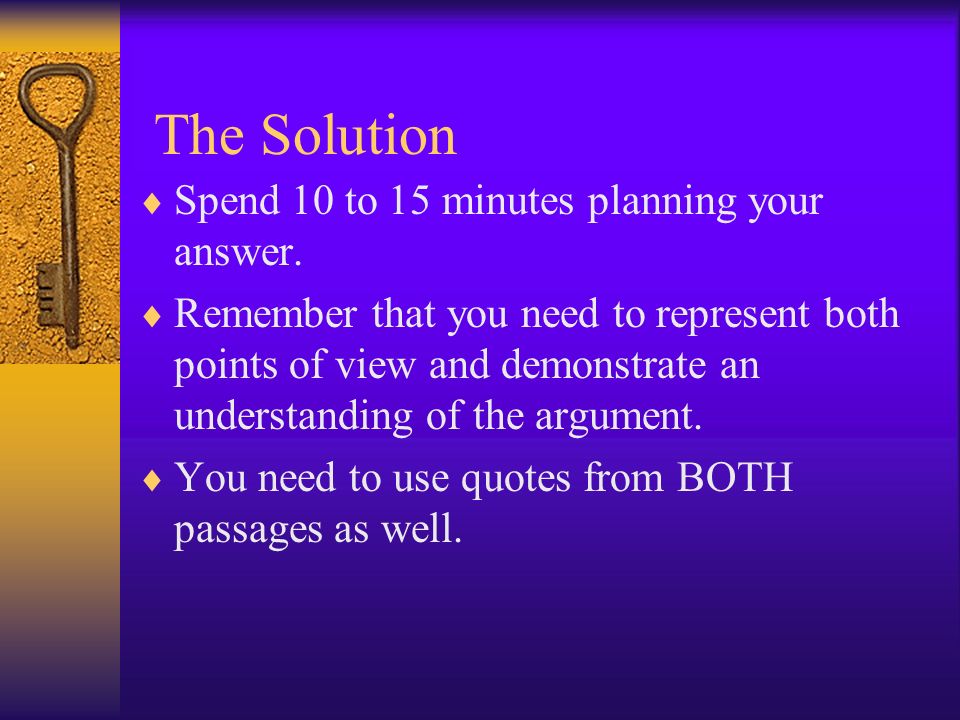 The Solution

♦ Spend 10 to 15 minutes planning your answer.

♦ Remember that you need to represent both points of view and demonstrate an understanding of the argument.

♦ You need to use quotes from BOTH passages as well.